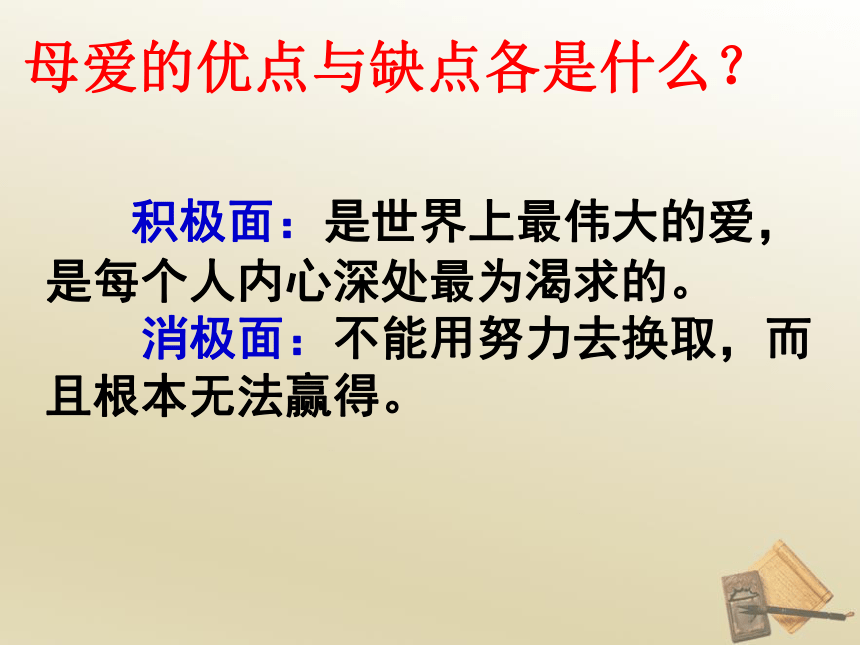 母爱的优点与缺点各是什么？

积极面：是世界上最伟大的爱，是每个人内心深处最为渴求的。

消极面：不能用努力去换取，而且根本无法赢得。